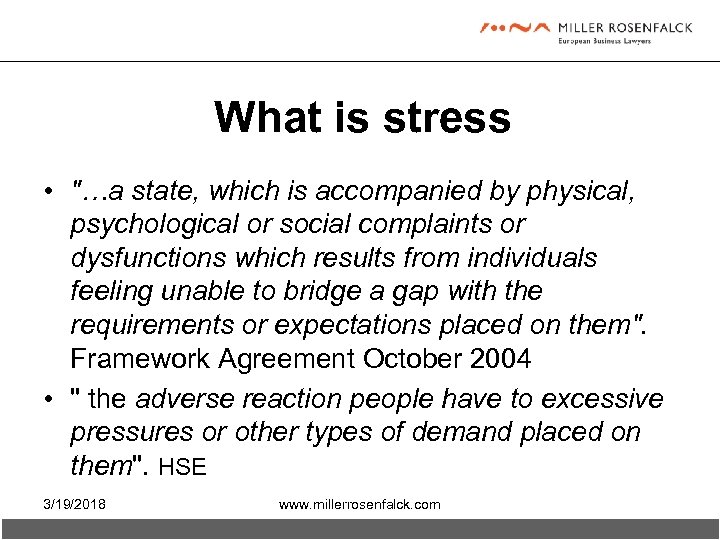 MILLER ROSENFALCK
European Business Lawyers

What is stress

• "…a state, which is accompanied by physical, psychological or social complaints or dysfunctions which results from individuals feeling unable to bridge a gap with the requirements or expectations placed on them". Framework Agreement October 2004

• " the adverse reaction people have to excessive pressures or other types of demand placed on them". HSE

3/19/2018

www.millerrosenfalck.com